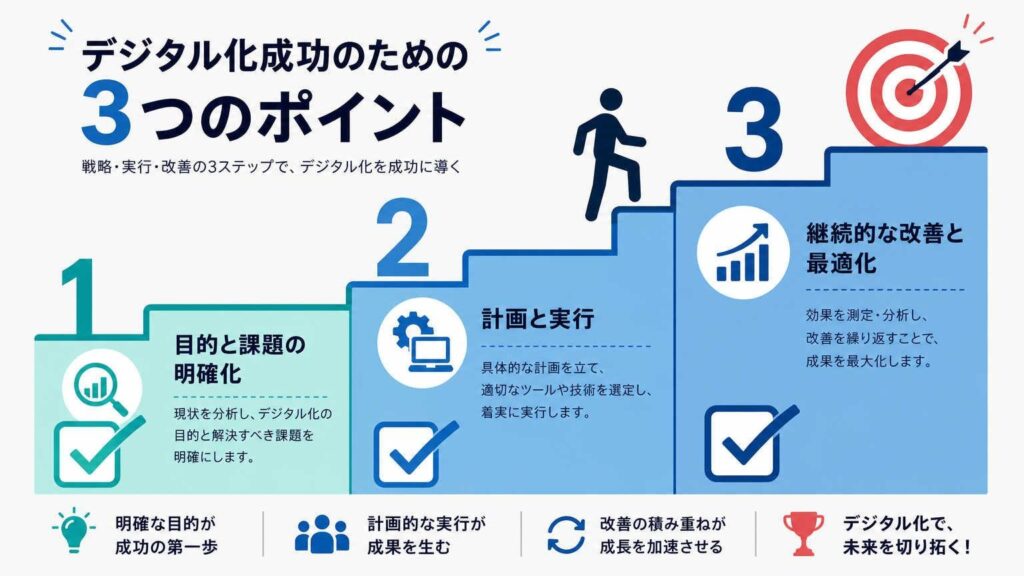 デジタル化成功のための
3つのポイント

戦略・実行・改善の3ステップで、デジタル化を成功に導く

1

目的と課題の明確化

現状を分析し、デジタル化の目的と解決すべき課題を明確にします。

2

計画と実行

具体的な計画を立て、適切なツールや技術を選定し、着実に実行します。

3

継続的な改善と最適化

効果を測定・分析し、改善を繰り返すことで、成果を最大化します。

明確な目的が成功の第一歩

計画的な実行が成果を生む

改善の積み重ねが成長を加速させる

デジタル化で、未来を切り拓く！